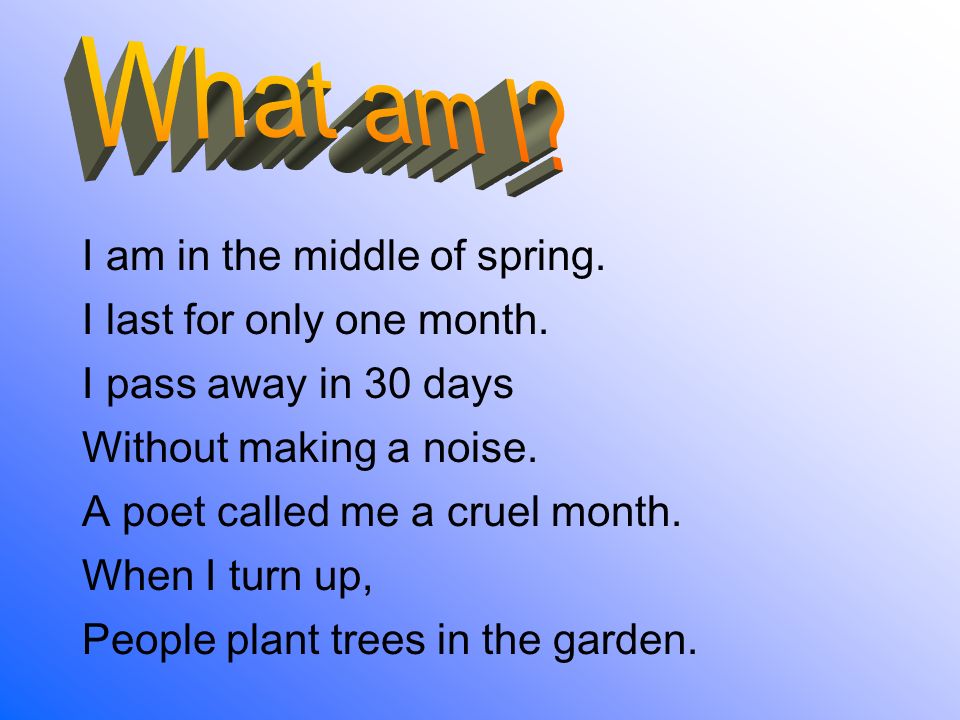 What am I?

I am in the middle of spring.
I last for only one month.
I pass away in 30 days
Without making a noise.
A poet called me a cruel month.
When I turn up,
People plant trees in the garden.